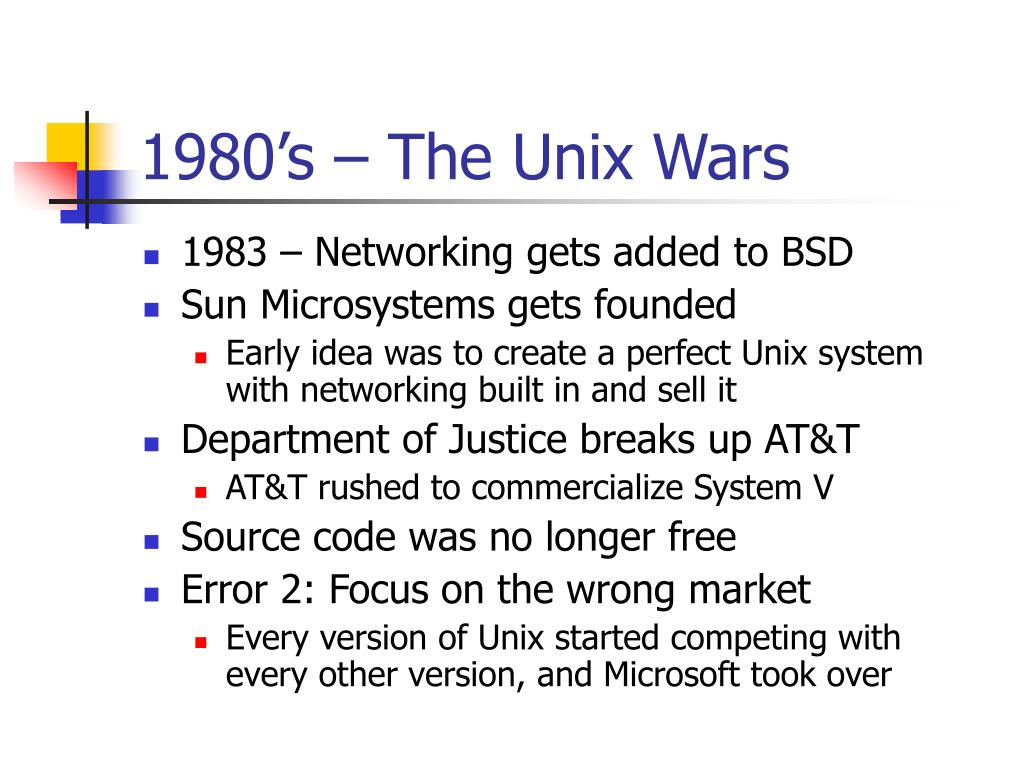 1980’s – The Unix Wars

- 1983 – Networking gets added to BSD
- Sun Microsystems gets founded
  - Early idea was to create a perfect Unix system with networking built in and sell it
- Department of Justice breaks up AT&T
  - AT&T rushed to commercialize System V
- Source code was no longer free
- Error 2: Focus on the wrong market
  - Every version of Unix started competing with every other version, and Microsoft took over